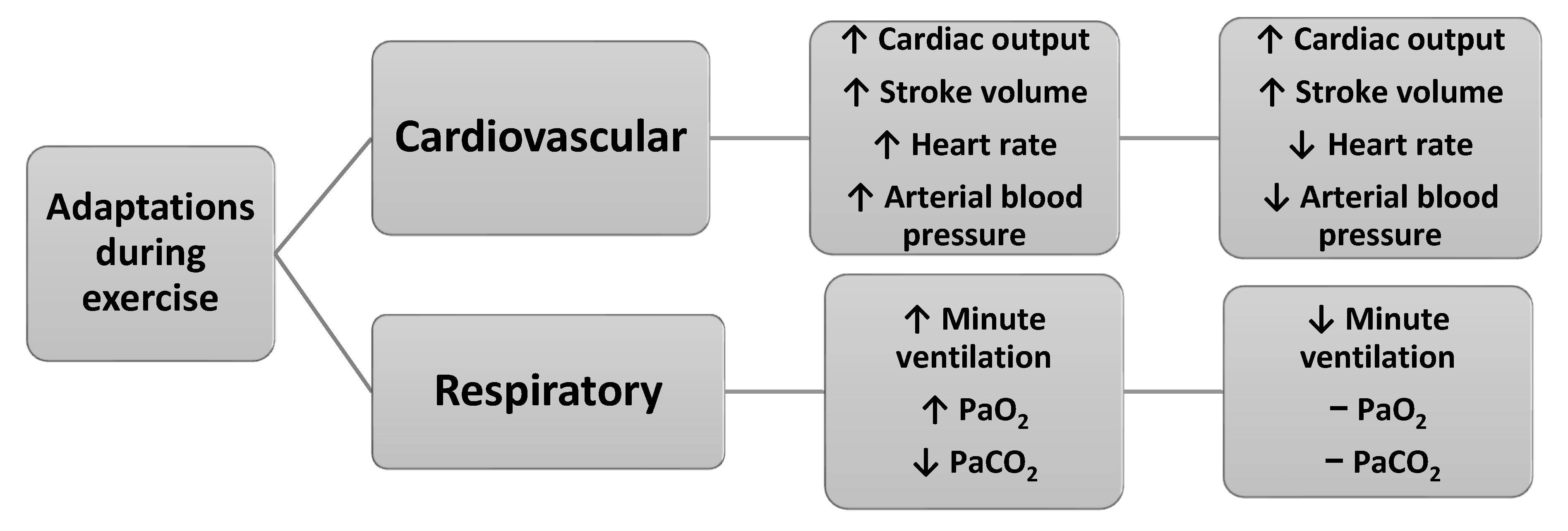 Adaptations during exercise

Cardiovascular

↑ Cardiac output
↑ Stroke volume
↑ Heart rate
↑ Arterial blood pressure

↑ Cardiac output
↑ Stroke volume
↓ Heart rate
↓ Arterial blood pressure

Respiratory

↑ Minute ventilation
↑ $PaO_2$
↓ $PaCO_2$

↓ Minute ventilation
− $PaO_2$
− $PaCO_2$